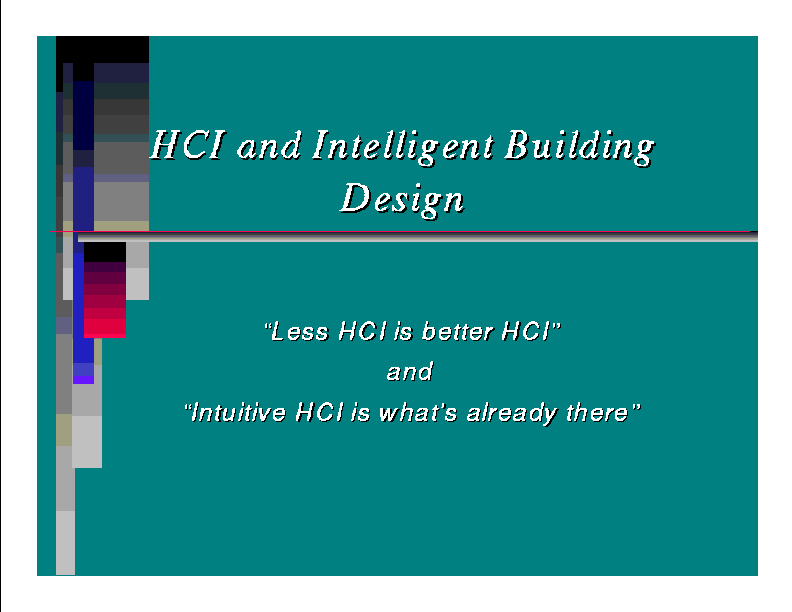 HCI and Intelligent Building Design

“Less HCI is better HCI”

and

“Intuitive HCI is what’s already there”